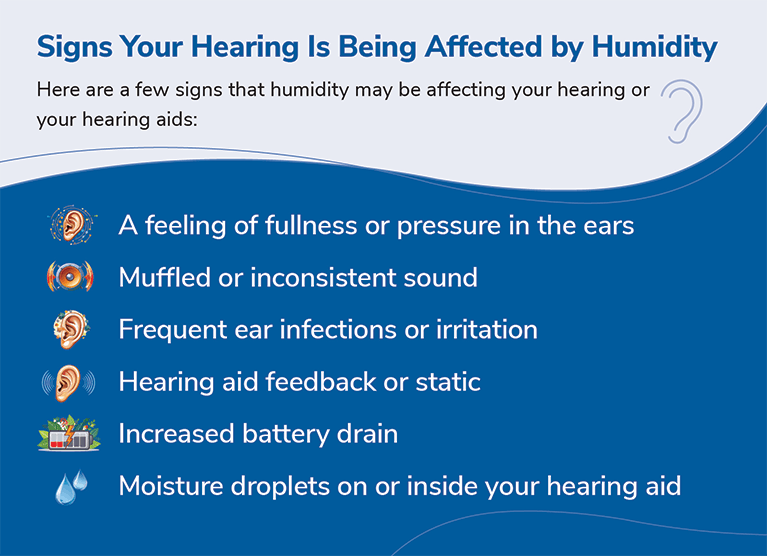 Signs Your Hearing Is Being Affected by Humidity

Here are a few signs that humidity may be affecting your hearing or your hearing aids:

A feeling of fullness or pressure in the ears

Muffled or inconsistent sound

Frequent ear infections or irritation

Hearing aid feedback or static

Increased battery drain

Moisture droplets on or inside your hearing aid